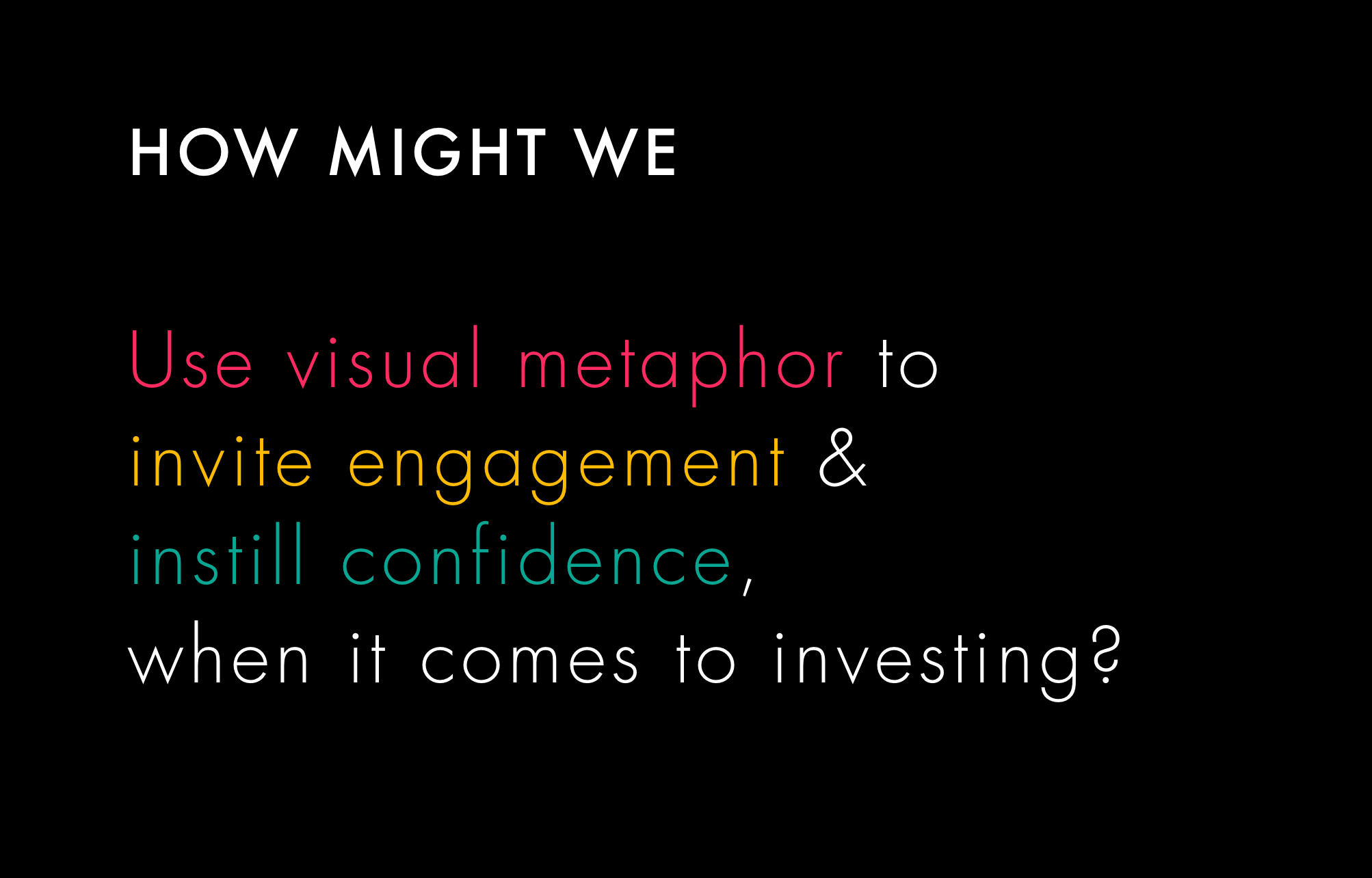 HOW MIGHT WE

Use visual metaphor to invite engagement & instill confidence, when it comes to investing?